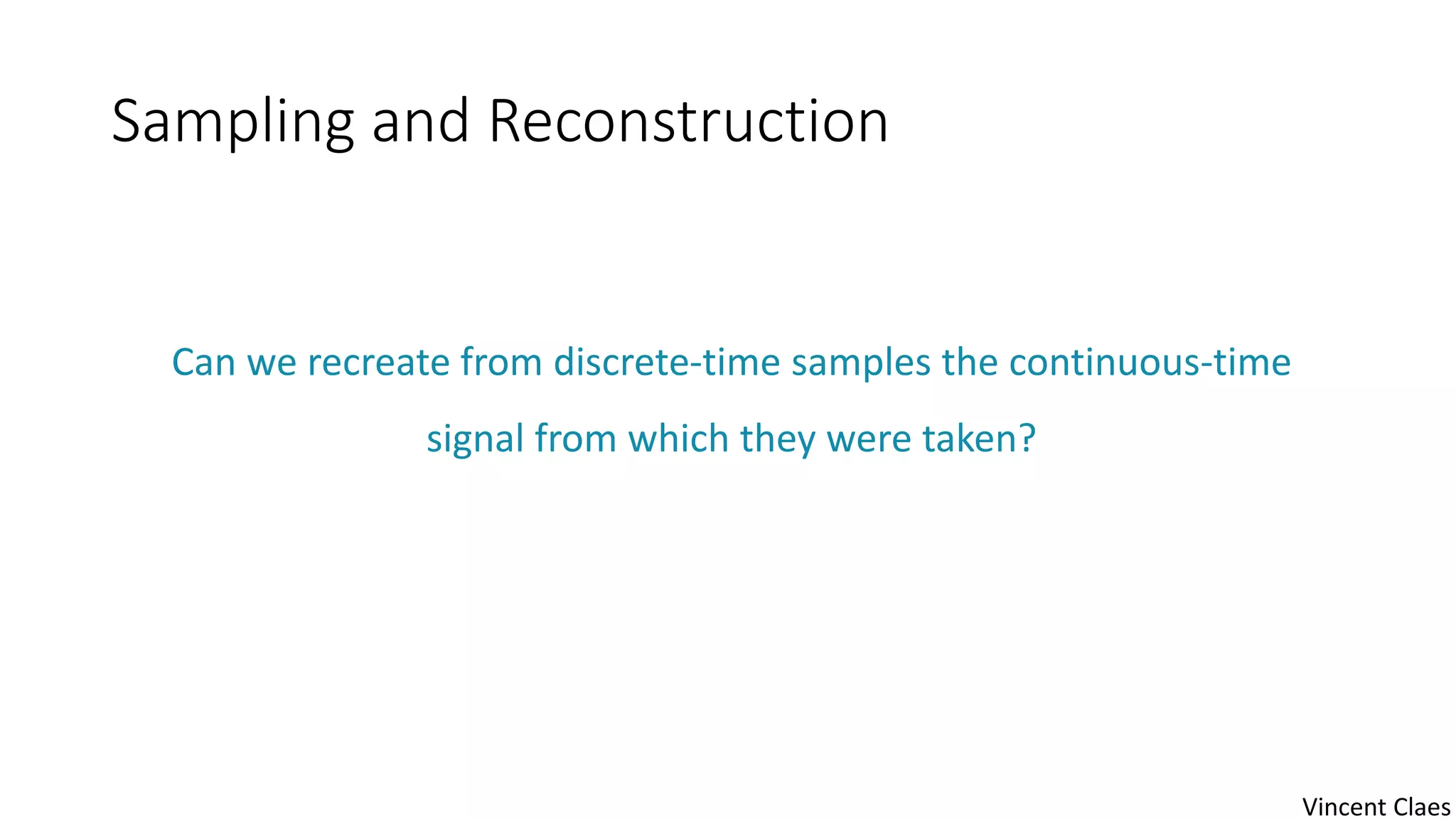 Sampling and Reconstruction

Can we recreate from discrete-time samples the continuous-time signal from which they were taken?

Vincent Claes